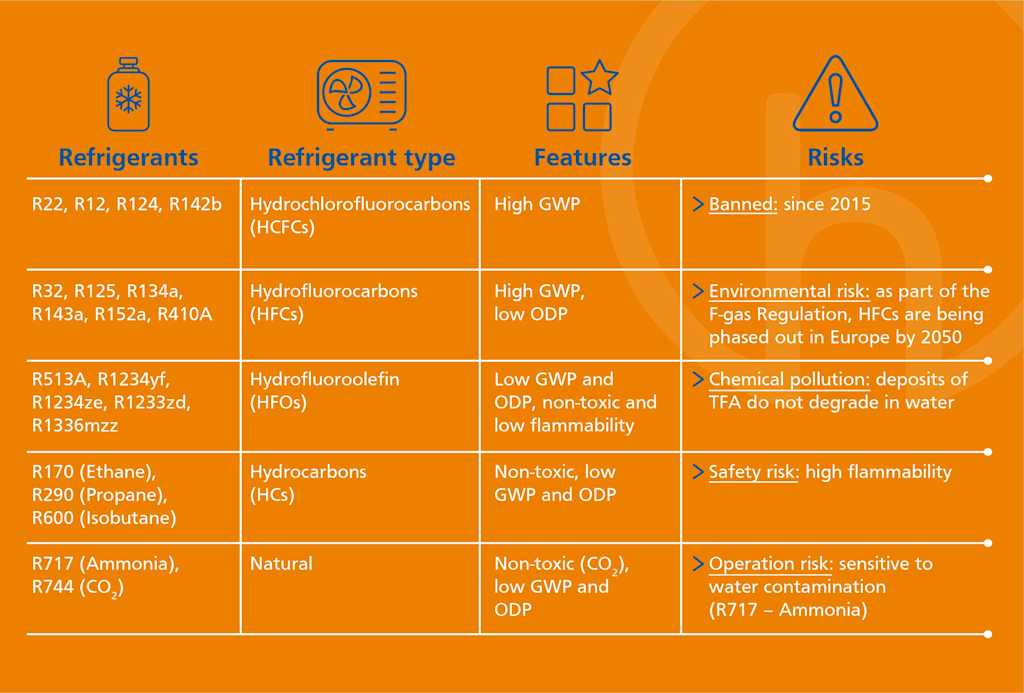 | Refrigerants | Refrigerant type | Features | Risks |
|---|---|---|---|
| R22, R12, R124, R142b | Hydrochlorofluorocarbons (HCFCs) | High GWP | > Banned: since 2015 |
| R32, R125, R134a, R143a, R152a, R410A | Hydrofluorocarbons (HFCs) | High GWP, low ODP | > Environmental risk: as part of the F-gas Regulation, HFCs are being phased out in Europe by 2050 |
| R513A, R1234yf, R1234ze, R1233zd, R1336mzz | Hydrofluoroolefin (HFOs) | Low GWP and ODP, non-toxic and low flammability | > Chemical pollution: deposits of TFA do not degrade in water |
| R170 (Ethane), R290 (Propane), R600 (Isobutane) | Hydrocarbons (HCs) | Non-toxic, low GWP and ODP | > Safety risk: high flammability |
| R717 (Ammonia), R744 ($CO_2$) | Natural | Non-toxic ($CO_2$), low GWP and ODP | > Operation risk: sensitive to water contamination (R717 – Ammonia) |